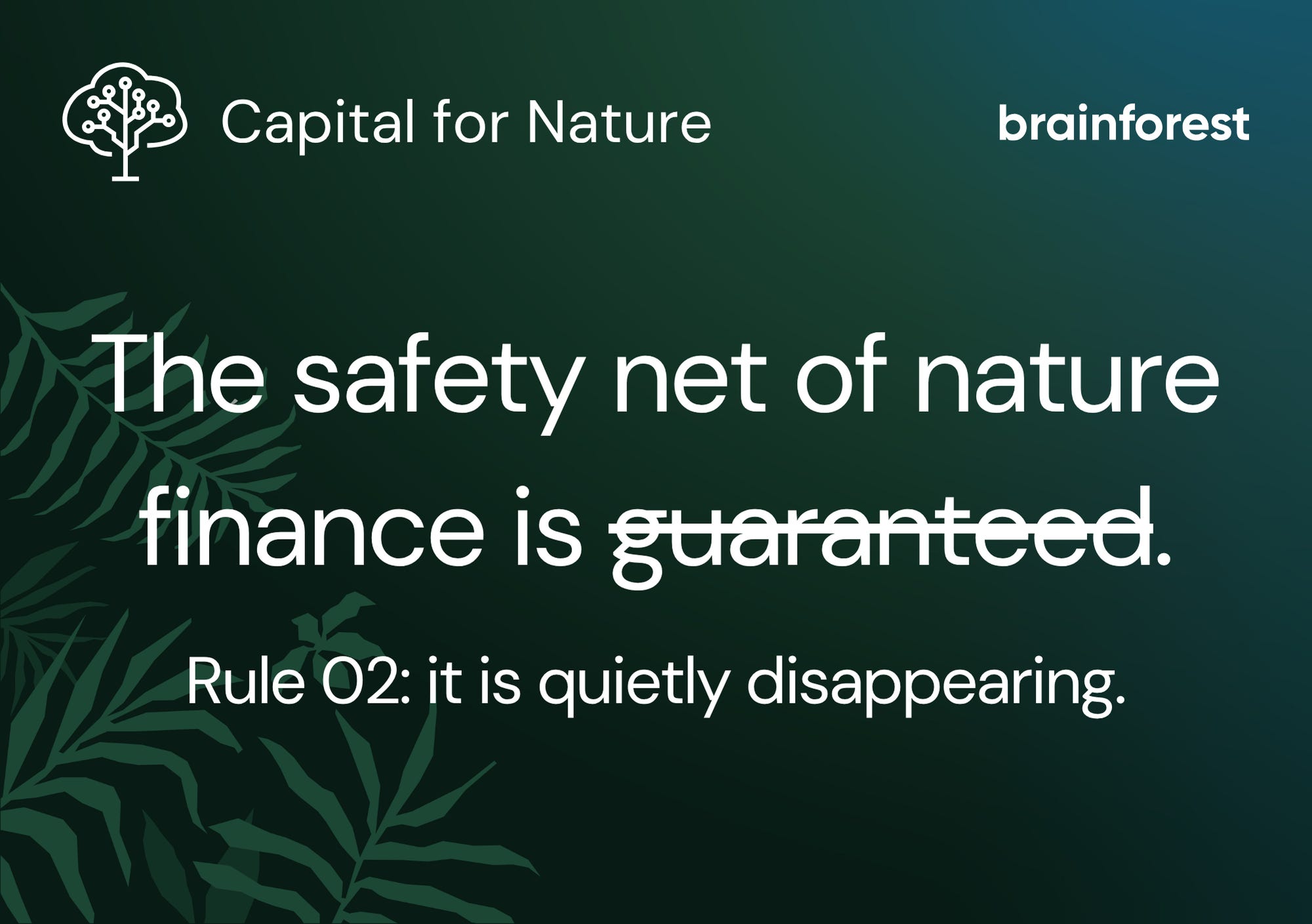 Capital for Nature

brainforest

The safety net of nature finance is ~~guaranteed~~.

Rule 02: it is quietly disappearing.